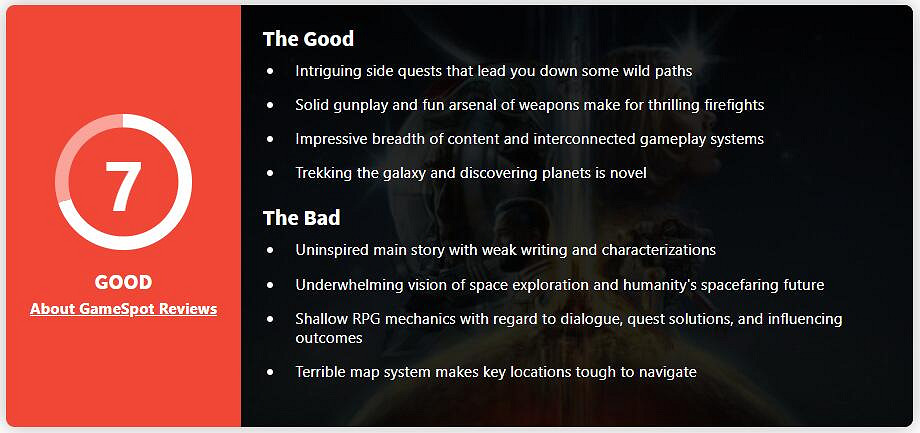 7

GOOD

About GameSpot Reviews

The Good

- Intriguing side quests that lead you down some wild paths
- Solid gunplay and fun arsenal of weapons make for thrilling firefights
- Impressive breadth of content and interconnected gameplay systems
- Trekking the galaxy and discovering planets is novel

The Bad

- Uninspired main story with weak writing and characterizations
- Underwhelming vision of space exploration and humanity's spacefaring future
- Shallow RPG mechanics with regard to dialogue, quest solutions, and influencing outcomes
- Terrible map system makes key locations tough to navigate